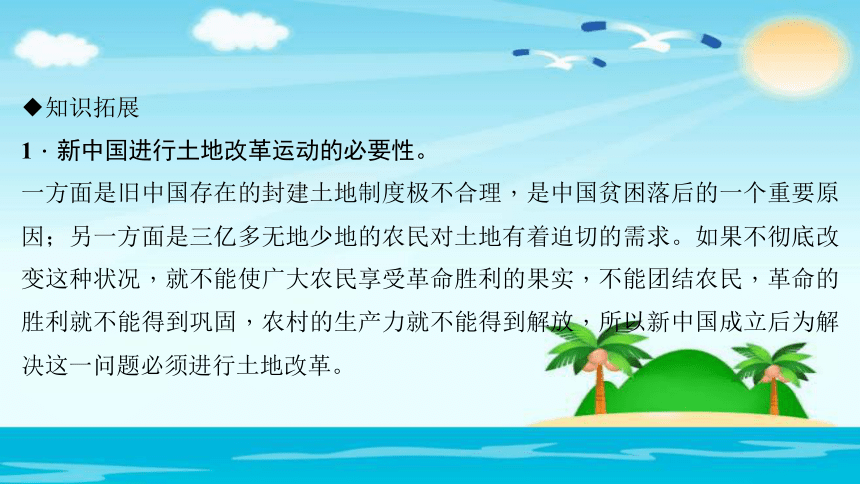 ◆知识拓展

1．新中国进行土地改革运动的必要性。

一方面是旧中国存在的封建土地制度极不合理，是中国贫困落后的一个重要原因；另一方面是三亿多无地少地的农民对土地有着迫切的需求。如果不彻底改变这种状况，就不能使广大农民享受革命胜利的果实，不能团结农民，革命的胜利就不能得到巩固，农村的生产力就不能得到解放，所以新中国成立后为解决这一问题必须进行土地改革。